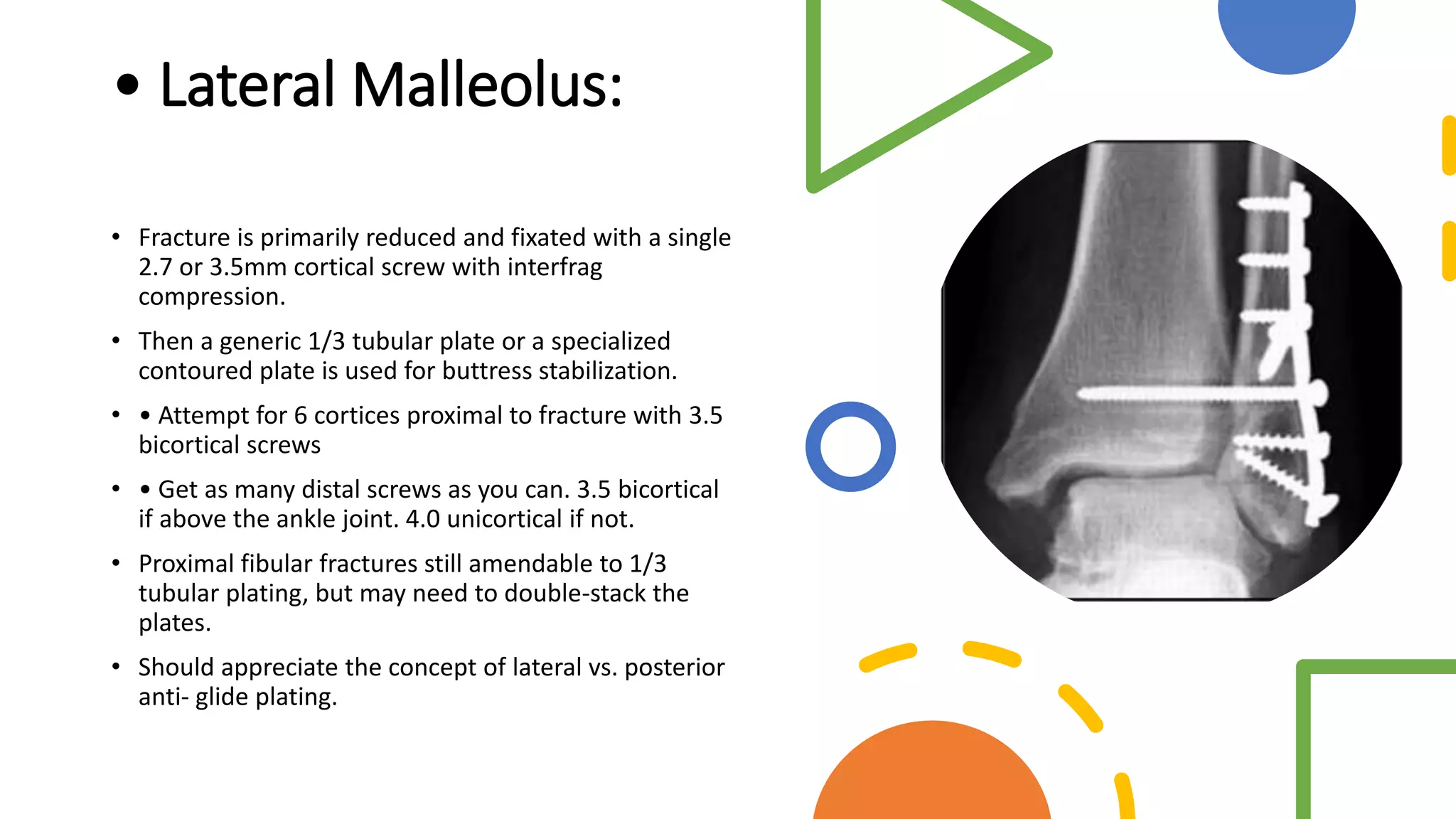 • Lateral Malleolus:

• Fracture is primarily reduced and fixated with a single 2.7 or 3.5mm cortical screw with interfrag compression.

• Then a generic 1/3 tubular plate or a specialized contoured plate is used for buttress stabilization.

• • Attempt for 6 cortices proximal to fracture with 3.5 bicortical screws

• • Get as many distal screws as you can. 3.5 bicortical if above the ankle joint. 4.0 unicortical if not.

• Proximal fibular fractures still amendable to 1/3 tubular plating, but may need to double-stack the plates.

• Should appreciate the concept of lateral vs. posterior anti- glide plating.